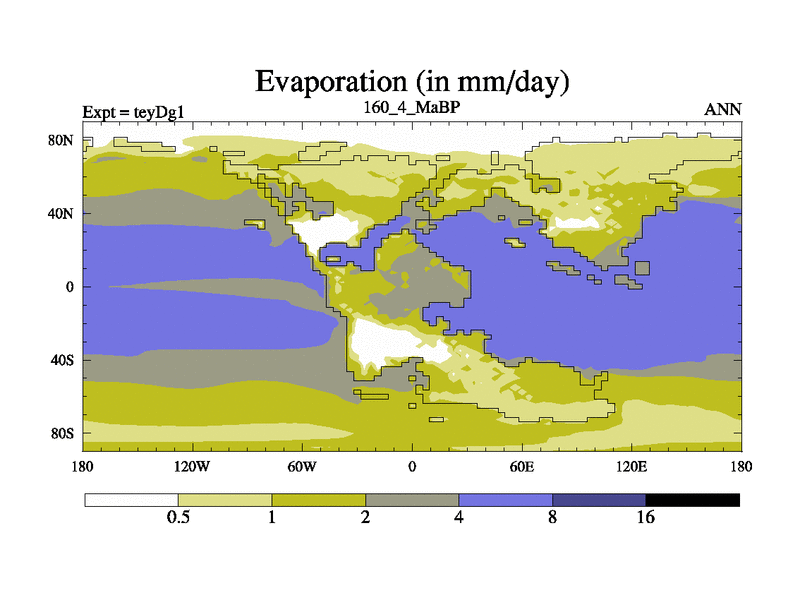 Evaporation (in mm/day)

Expt = teyDg1

160_4_MaBP

ANN

80N

40N

0

40S

80S

180

120W

60W

0

60E

120E

180

0.5

1

2

4

8

16